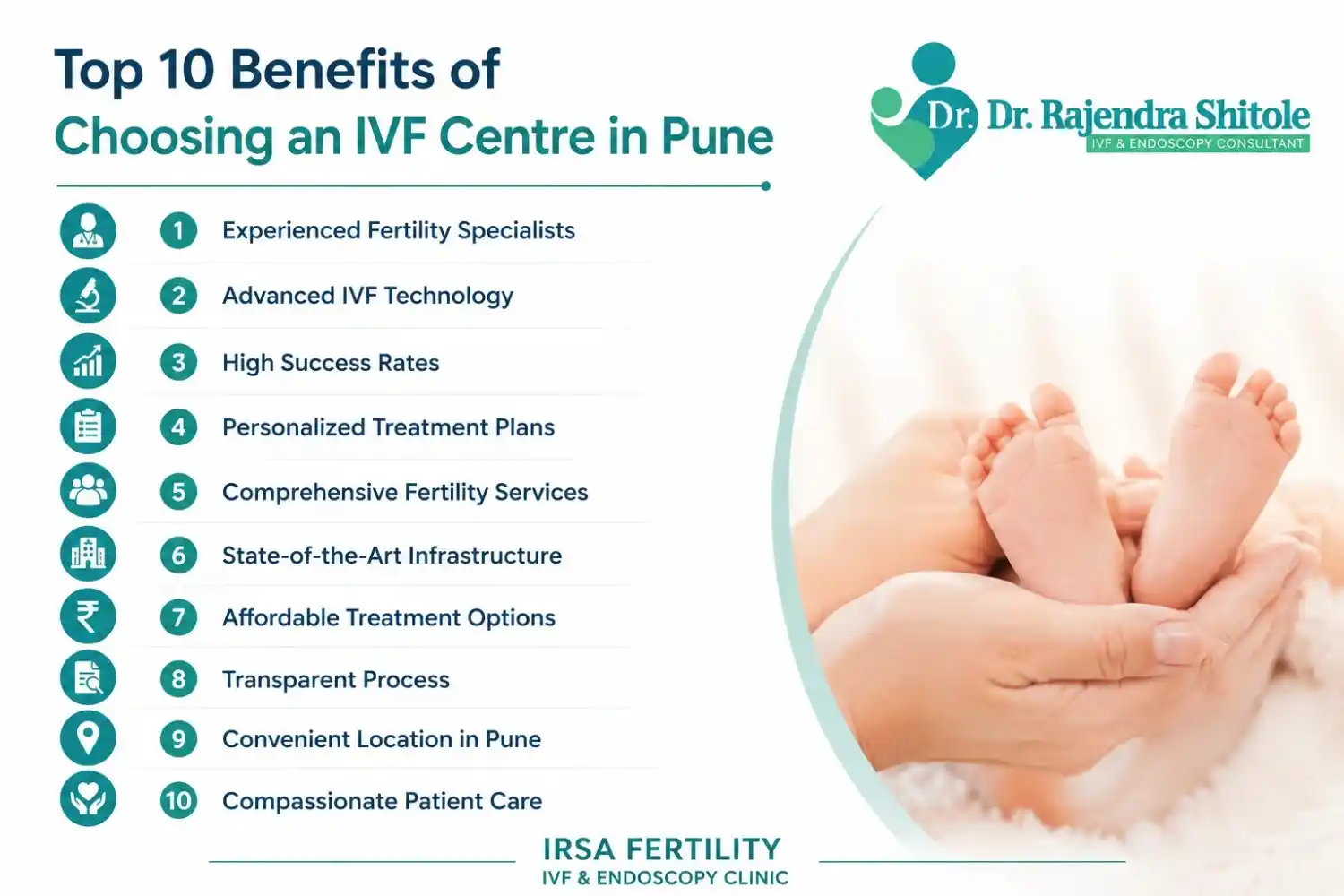 Top 10 Benefits of
Choosing an IVF Centre in Pune

Dr. Dr. Rajendra Shitole
IVF & ENDOSCOPY CONSULTANT

1 Experienced Fertility Specialists
2 Advanced IVF Technology
3 High Success Rates
4 Personalized Treatment Plans
5 Comprehensive Fertility Services
6 State-of-the-Art Infrastructure
7 Affordable Treatment Options
8 Transparent Process
9 Convenient Location in Pune
10 Compassionate Patient Care

IRSA FERTILITY
IVF & ENDOSCOPY CLINIC